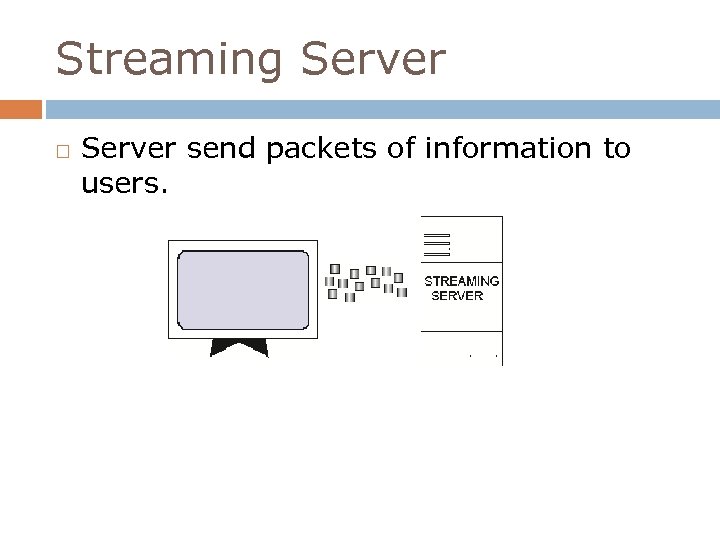 Streaming Server

□ Server send packets of information to users.

STREAMING SERVER